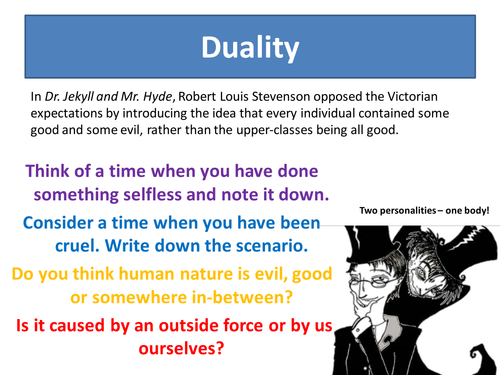 Duality

In Dr. Jekyll and Mr. Hyde, Robert Louis Stevenson opposed the Victorian expectations by introducing the idea that every individual contained some good and some evil, rather than the upper-classes being all good.

Think of a time when you have done something selfless and note it down.

Consider a time when you have been cruel. Write down the scenario.

Do you think human nature is evil, good or somewhere in-between?

Is it caused by an outside force or by us ourselves?

Two personalities – one body!